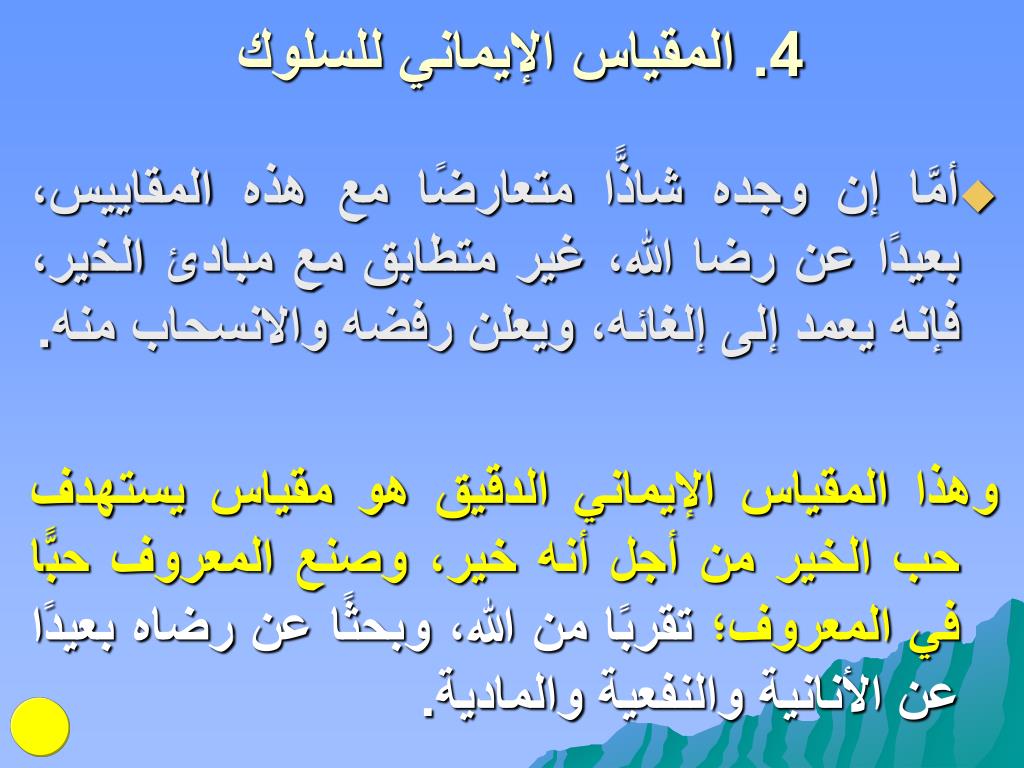 4. المقياس الإيماني للسلوك

أمَّا إن وجده شاذًّا متعارضًا مع هذه المقاييس، بعيدًا عن رضا الله، غير متطابق مع مبادئ الخير، فإنه يعمد إلى إلغائه، ويعلن رفضه والانسحاب منه.

وهذا المقياس الإيماني الدقيق هو مقياس يستهدف حب الخير من أجل أنه خير، وصنع المعروف حبًّا في المعروف؛ تقربًا من الله، وبحثًا عن رضاه بعيدًا عن الأنانية والنفعية والمادية.